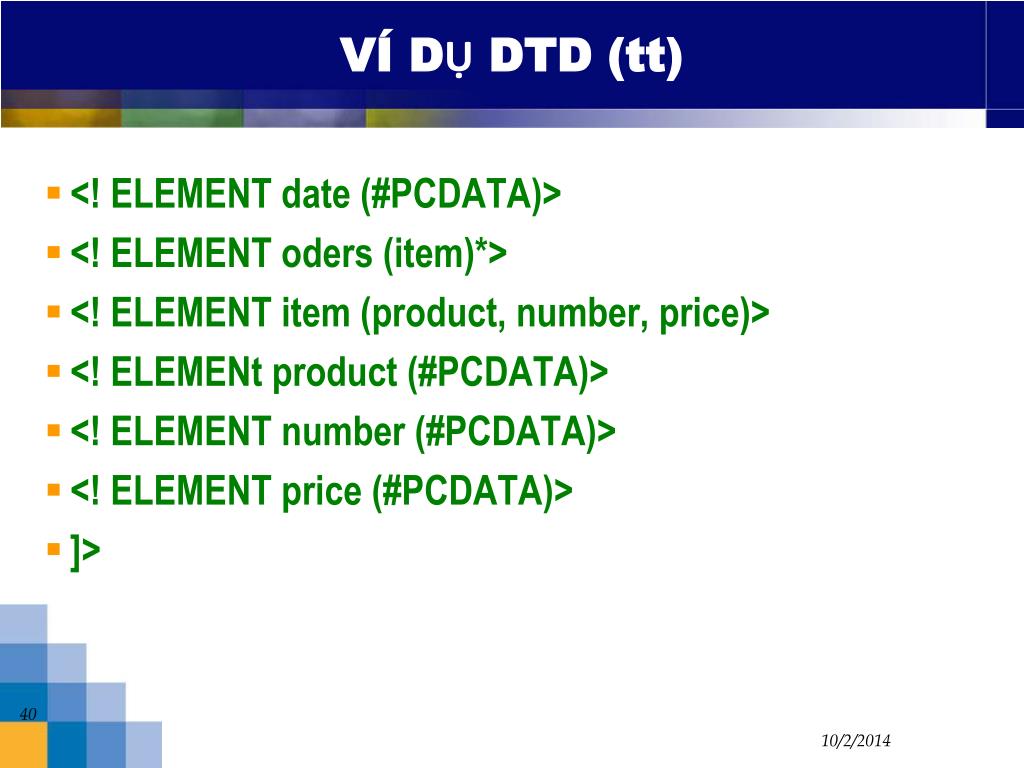 VÍ DỤ DTD (tt)

- <! ELEMENT date (#PCDATA)>
- <! ELEMENT oders (item)*>
- <! ELEMENT item (product, number, price)>
- <! ELEMENt product (#PCDATA)>
- <! ELEMENT number (#PCDATA)>
- <! ELEMENT price (#PCDATA)>
- ]>

40

10/2/2014